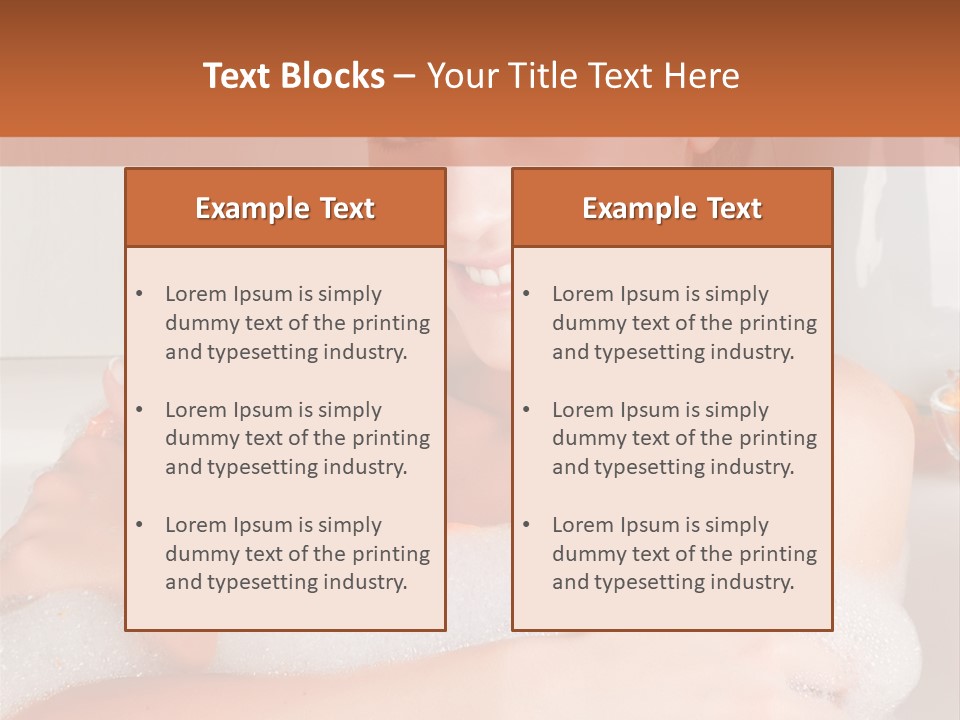 Text Blocks – Your Title Text Here

Example Text

• Lorem Ipsum is simply dummy text of the printing and typesetting industry.

• Lorem Ipsum is simply dummy text of the printing and typesetting industry.

• Lorem Ipsum is simply dummy text of the printing and typesetting industry.

Example Text

• Lorem Ipsum is simply dummy text of the printing and typesetting industry.

• Lorem Ipsum is simply dummy text of the printing and typesetting industry.

• Lorem Ipsum is simply dummy text of the printing and typesetting industry.